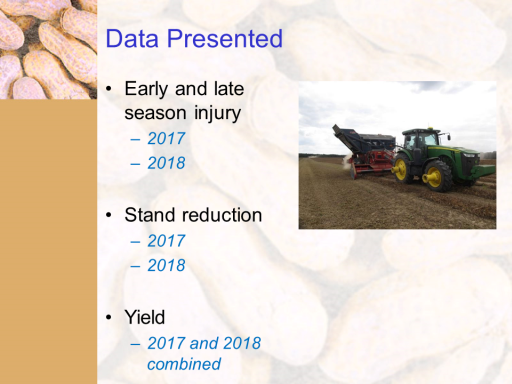 Data Presented

• Early and late season injury
  – 2017
  – 2018

• Stand reduction
  – 2017
  – 2018

• Yield
  – 2017 and 2018 combined